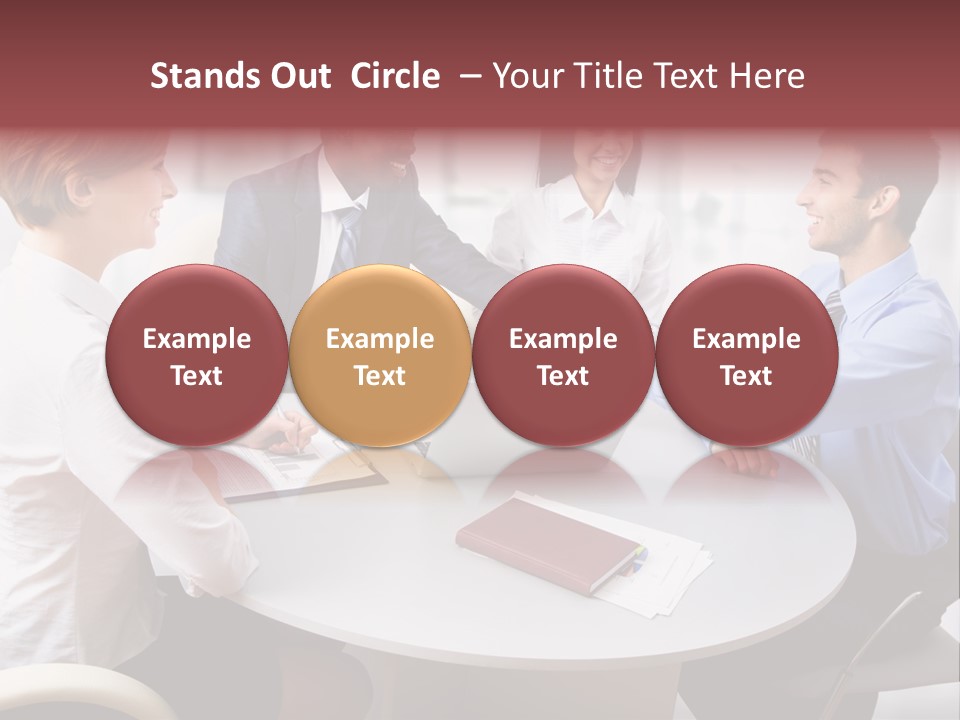 Stands Out Circle – Your Title Text Here

Example Text

Example Text

Example Text

Example Text